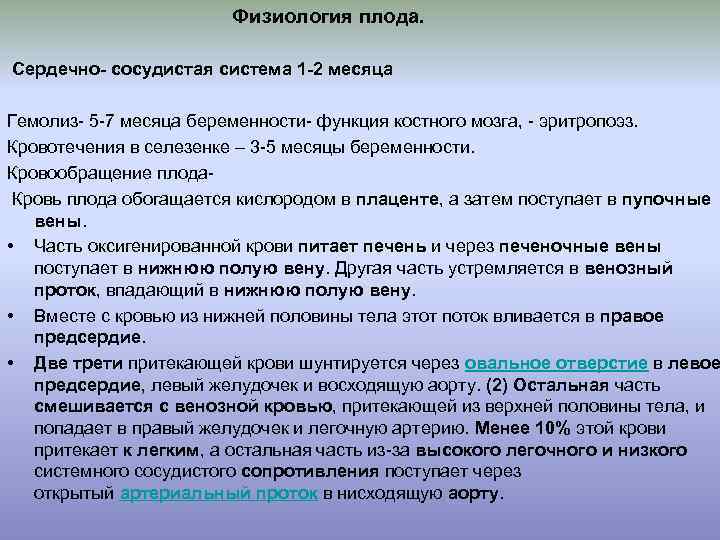 Физиология плода.

Сердечно- сосудистая система 1-2 месяца

Гемолиз- 5-7 месяца беременности- функция костного мозга, - эритропоэз.

Кровотечения в селезенке – 3-5 месяцы беременности.

Кровообращение плода-

Кровь плода обогащается кислородом в плаценте, а затем поступает в пупочные вены.

• Часть оксигенированной крови питает печень и через печеночные вены поступает в нижнюю полую вену. Другая часть устремляется в венозный проток, впадающий в нижнюю полую вену.

• Вместе с кровью из нижней половины тела этот поток вливается в правое предсердие.

• Две трети притекающей крови шунтируется через овальное отверстие в левое предсердие, левый желудочек и восходящую аорту. (2) Остальная часть смешивается с венозной кровью, притекающей из верхней половины тела, и попадает в правый желудочек и легочную артерию. Менее 10% этой крови притекает к легким, а остальная часть из-за высокого легочного и низкого системного сосудистого сопротивления поступает через открытый артериальный проток в нисходящую аорту.